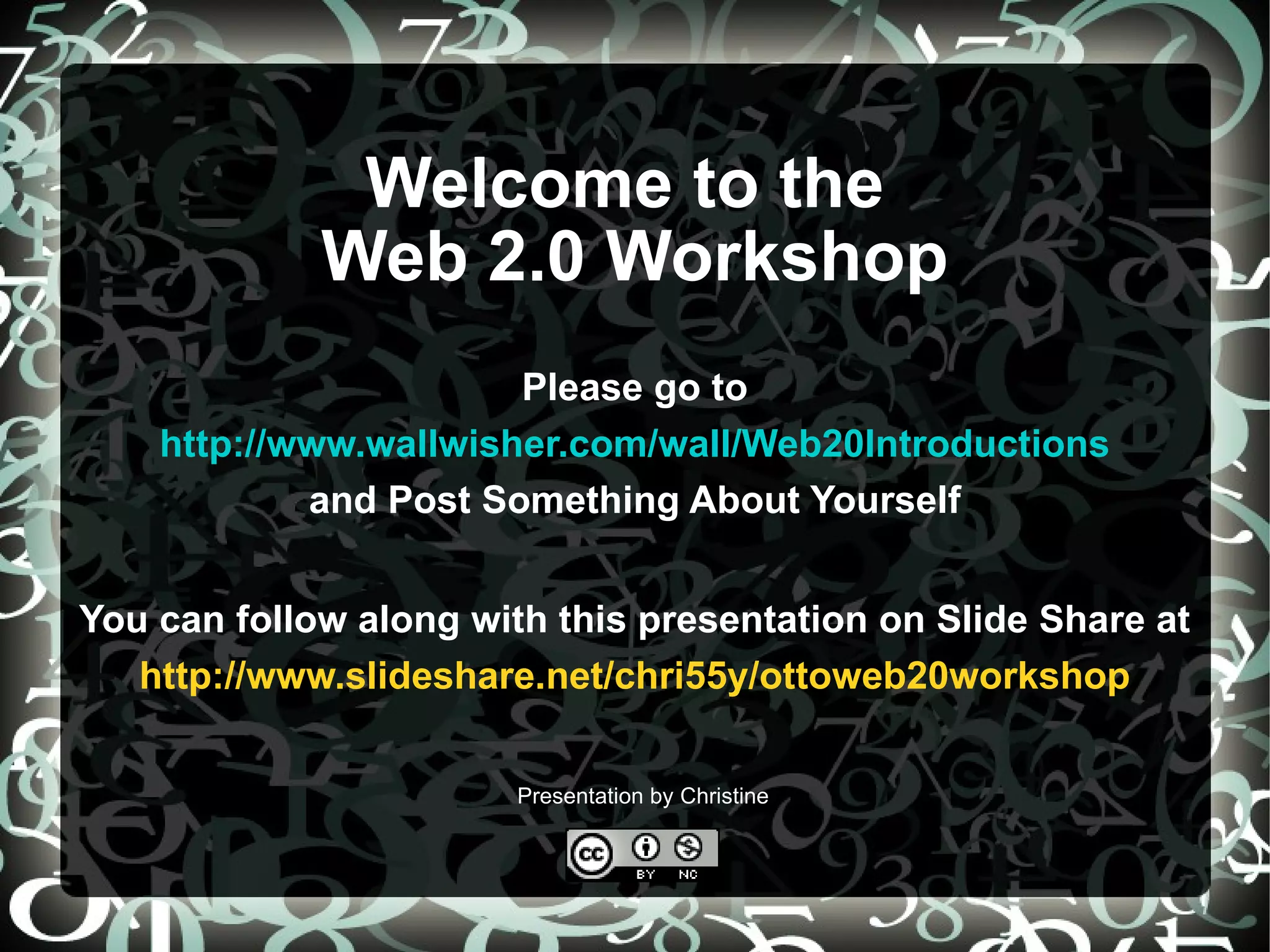 Welcome to the
Web 2.0 Workshop

Please go to
http://www.wallwisher.com/wall/Web20Introductions
and Post Something About Yourself

You can follow along with this presentation on Slide Share at
http://www.slideshare.net/chri55y/ottoweb20workshop

Presentation by Christine

cc BY NC